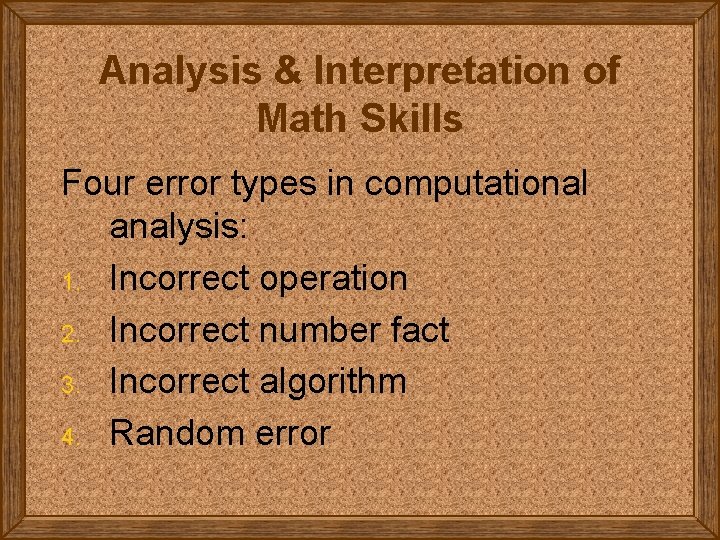 Analysis & Interpretation of Math Skills

Four error types in computational analysis:

1. Incorrect operation
2. Incorrect number fact
3. Incorrect algorithm
4. Random error